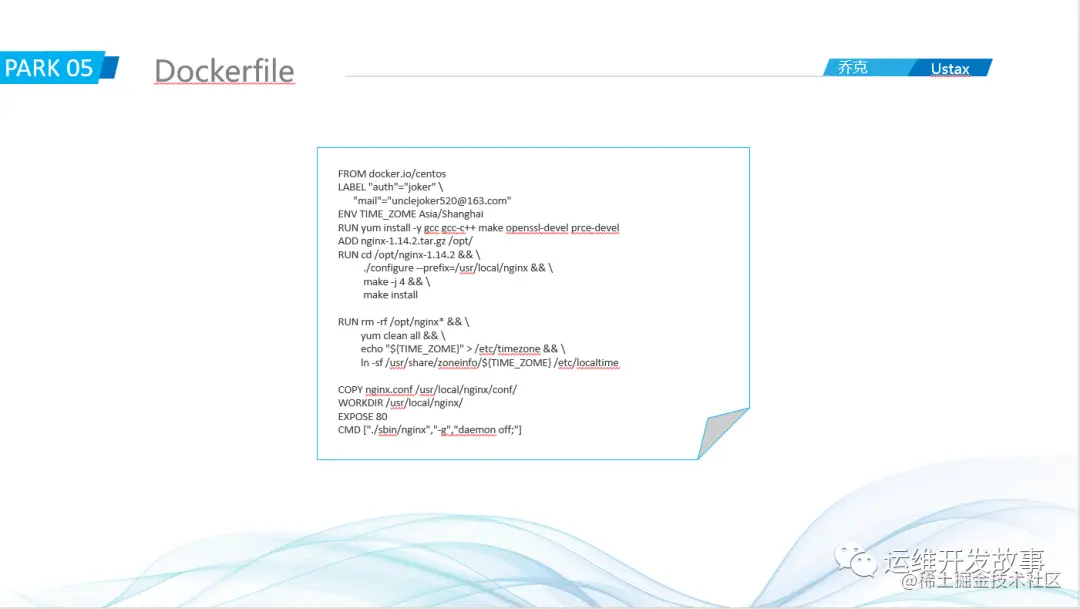 PARK 05 Dockerfile

乔克 Ustax

FROM docker.io/centos
LABEL "auth"="joker" \
"mail"="unclejoker520@163.com"
ENV TIME_ZOME Asia/Shanghai
RUN yum install -y gcc gcc-c++ make openssl-devel prce-devel
ADD nginx-1.14.2.tar.gz /opt/
RUN cd /opt/nginx-1.14.2 && \
./configure --prefix=/usr/local/nginx && \
make -j 4 && \
make install

RUN rm -rf /opt/nginx* && \
yum clean all && \
echo "${TIME_ZOME}" > /etc/timezone && \
ln -sf /usr/share/zoneinfo/${TIME_ZOME} /etc/localtime

COPY nginx.conf /usr/local/nginx/conf/
WORKDIR /usr/local/nginx/
EXPOSE 80
CMD ["./sbin/nginx","-g","daemon off;"]

运维开发故事
@稀土掘金技术社区